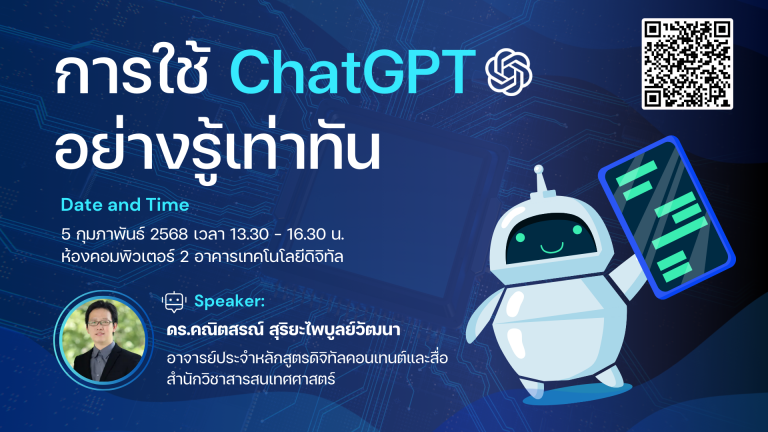 การใช้ ChatGPT อย่างรู้เท่าทัน

Date and Time

5 กุมภาพันธ์ 2568 เวลา 13.30 - 16.30 น.
ห้องคอมพิวเตอร์ 2 อาคารเทคโนโลยีดิจิทัล

Speaker:

ดร.คณิตสรณ์ สุริยะไพบูลย์วัฒนา
อาจารย์ประจำหลักสูตรดิจิทัลคอนเทนต์และสื่อ
สำนักวิชาสารสนเทศศาสตร์